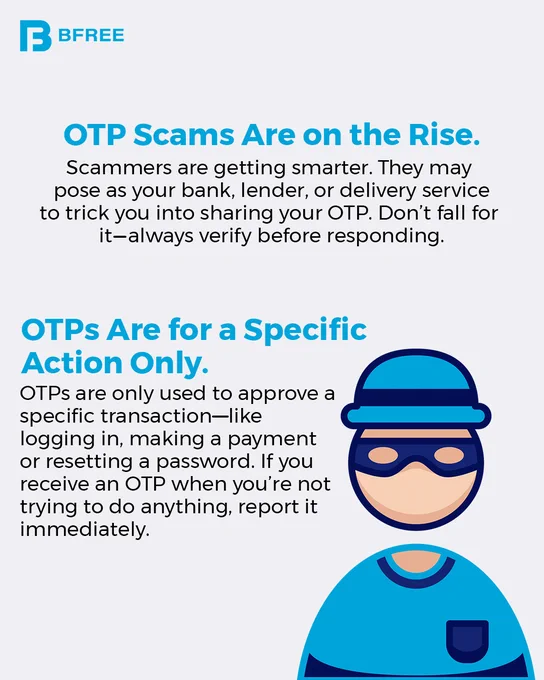 BFREE

OTP Scams Are on the Rise.

Scammers are getting smarter. They may pose as your bank, lender, or delivery service to trick you into sharing your OTP. Don't fall for it—always verify before responding.

OTPs Are for a Specific Action Only.

OTPs are only used to approve a specific transaction—like logging in, making a payment or resetting a password. If you receive an OTP when you're not trying to do anything, report it immediately.